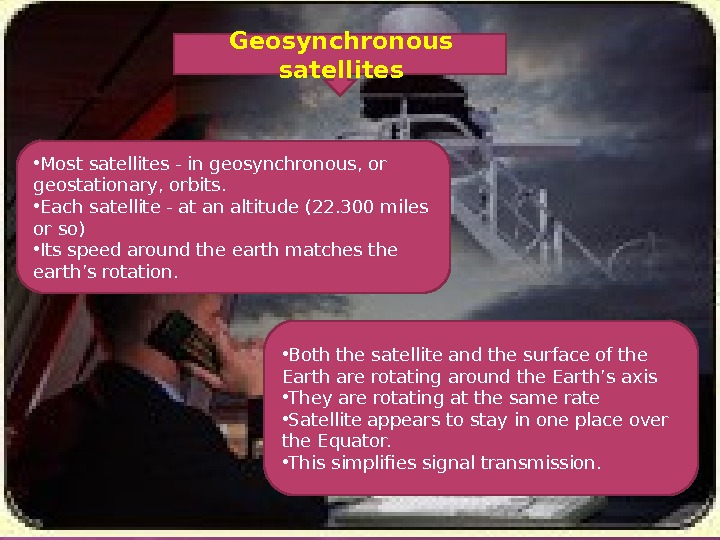 Geosynchronous satellites

•Most satellites - in geosynchronous, or geostationary, orbits.
•Each satellite - at an altitude (22.300 miles or so)
•Its speed around the earth matches the earth’s rotation.

•Both the satellite and the surface of the Earth are rotating around the Earth’s axis
•They are rotating at the same rate
•Satellite appears to stay in one place over the Equator.
•This simplifies signal transmission.